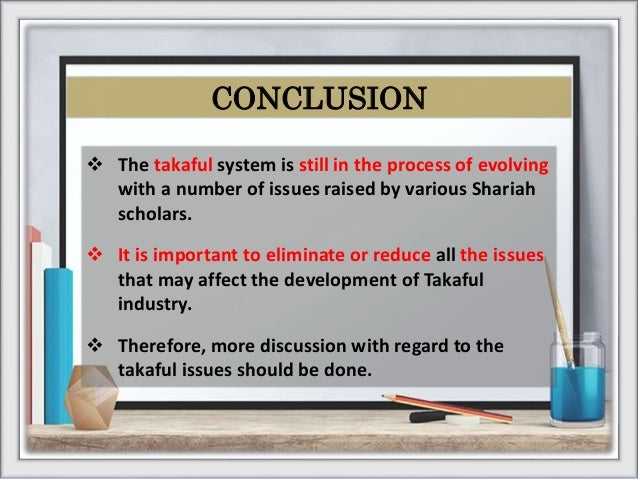 CONCLUSION

❖ The takaful system is still in the process of evolving with a number of issues raised by various Shariah scholars.

❖ It is important to eliminate or reduce all the issues that may affect the development of Takaful industry.

❖ Therefore, more discussion with regard to the takaful issues should be done.